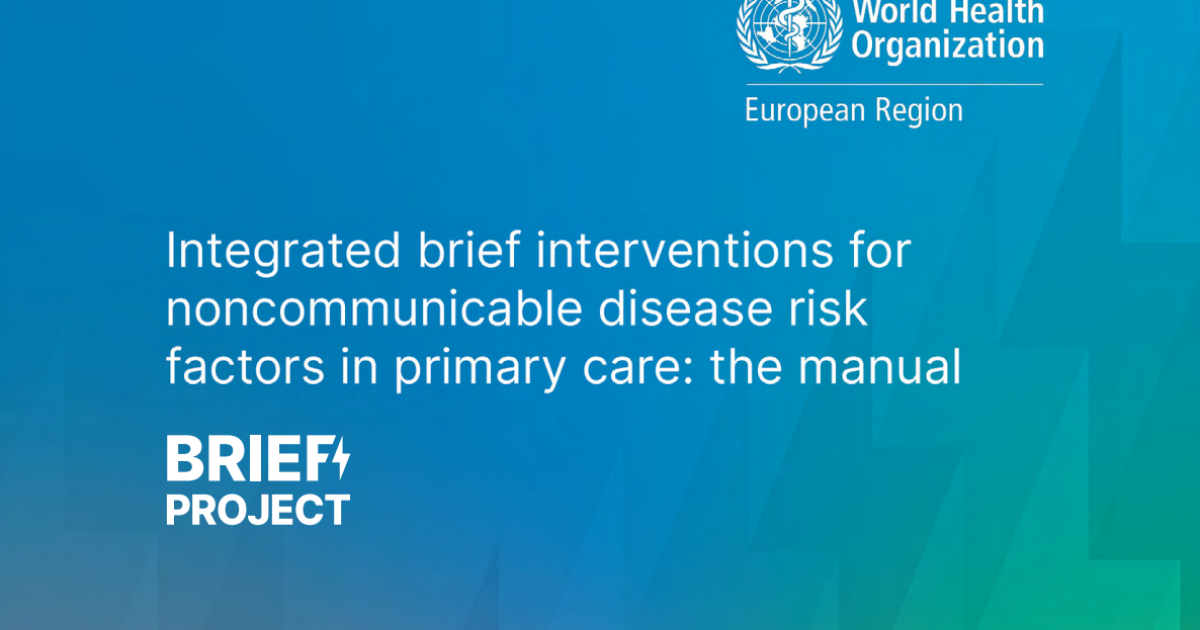 World Health Organization

European Region

Integrated brief interventions for noncommunicable disease risk factors in primary care: the manual

BRIEF PROJECT